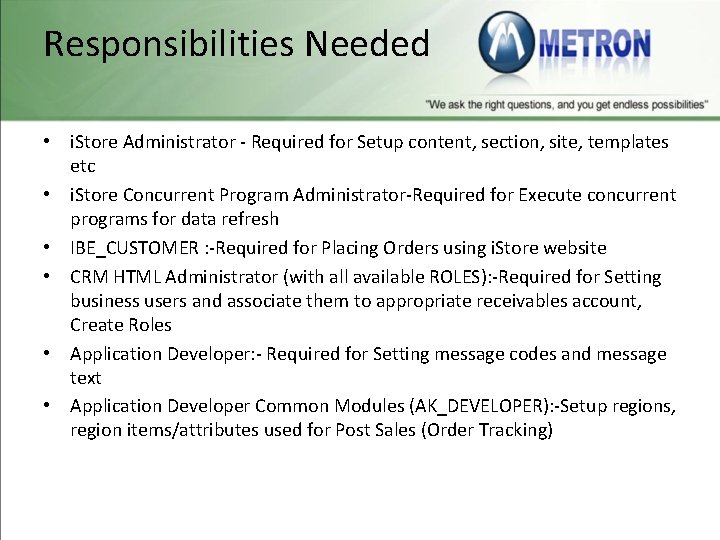 Responsibilities Needed

METRON

"We ask the right questions, and you get endless possibilities"

• iStore Administrator - Required for Setup content, section, site, templates etc
• iStore Concurrent Program Administrator-Required for Execute concurrent programs for data refresh
• IBE_CUSTOMER :-Required for Placing Orders using iStore website
• CRM HTML Administrator (with all available ROLES):-Required for Setting business users and associate them to appropriate receivables account, Create Roles
• Application Developer:- Required for Setting message codes and message text
• Application Developer Common Modules (AK_DEVELOPER):-Setup regions, region items/attributes used for Post Sales (Order Tracking)